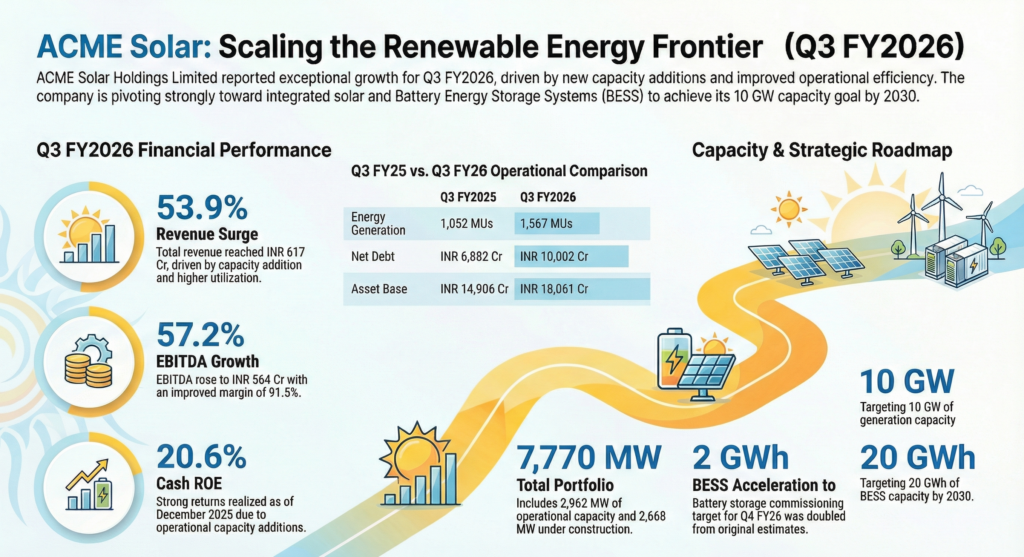 ACME Solar: Scaling the Renewable Energy Frontier (Q3 FY2026)

ACME Solar Holdings Limited reported exceptional growth for Q3 FY2026, driven by new capacity additions and improved operational efficiency. The company is pivoting strongly toward integrated solar and Battery Energy Storage Systems (BESS) to achieve its 10 GW capacity goal by 2030.

Q3 FY2026 Financial Performance

53.9%
Revenue Surge
Total revenue reached INR 617 Cr, driven by capacity addition and higher utilization.

57.2%
EBITDA Growth
EBITDA rose to INR 564 Cr with an improved margin of 91.5%.

20.6%
Cash ROE
Strong returns realized as of December 2025 due to operational capacity additions.

Q3 FY25 vs. Q3 FY26 Operational Comparison

| | Q3 FY2025 | Q3 FY2026 |
|---|---|---|
| Energy Generation | 1,052 MUs | 1,567 MUs |
| Net Debt | INR 6,882 Cr | INR 10,002 Cr |
| Asset Base | INR 14,906 Cr | INR 18,061 Cr |

Capacity & Strategic Roadmap

7,770 MW
Total Portfolio
Includes 2,962 MW of operational capacity and 2,668 MW under construction.

2 GWh
BESS Acceleration to
Battery storage commissioning target for Q4 FY26 was doubled from original estimates.

10 GW
Targeting 10 GW of generation capacity

20 GWh
Targeting 20 GWh of BESS capacity by 2030.